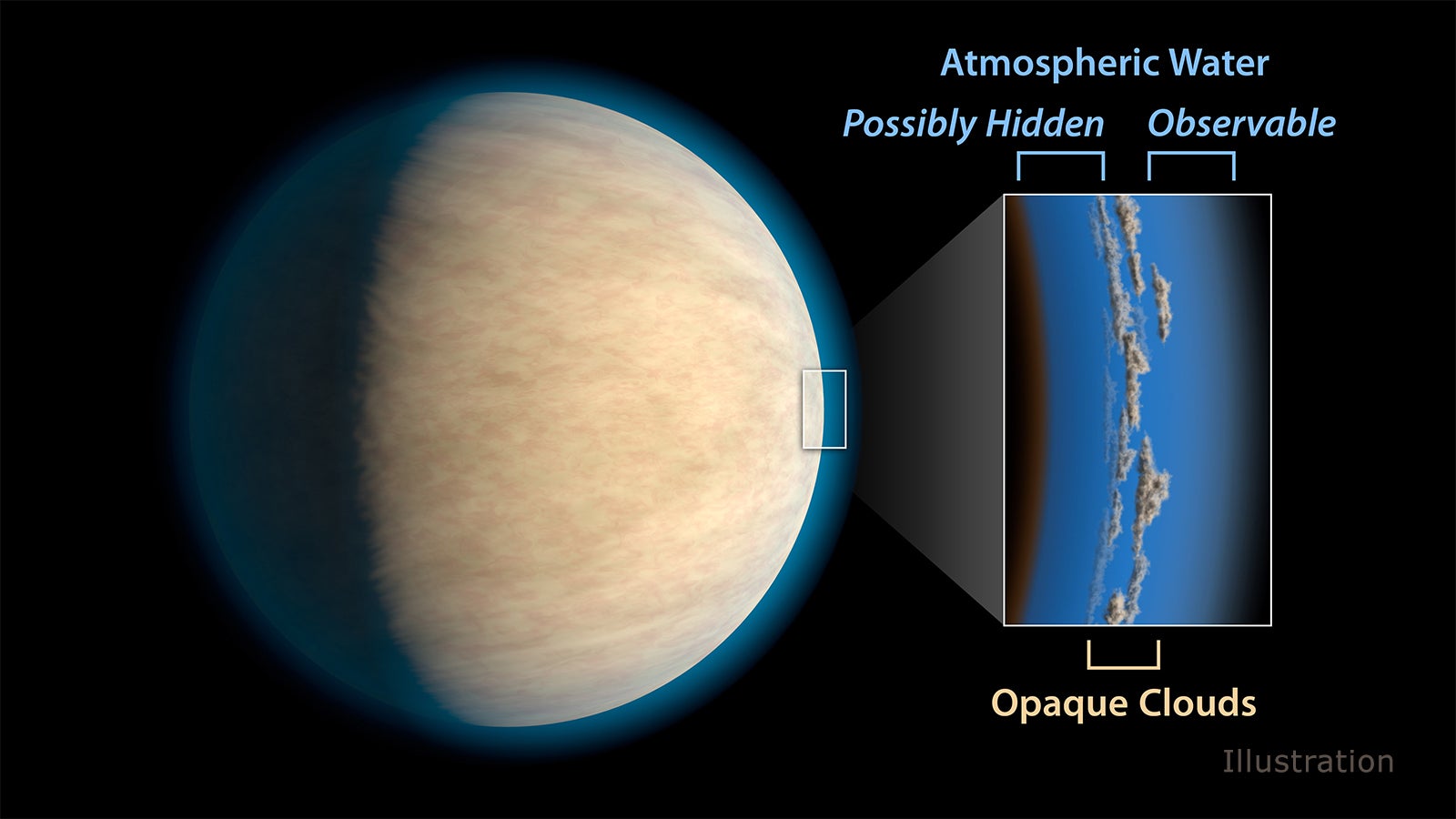 Atmospheric Water

Possibly Hidden

Observable

Opaque Clouds

Illustration